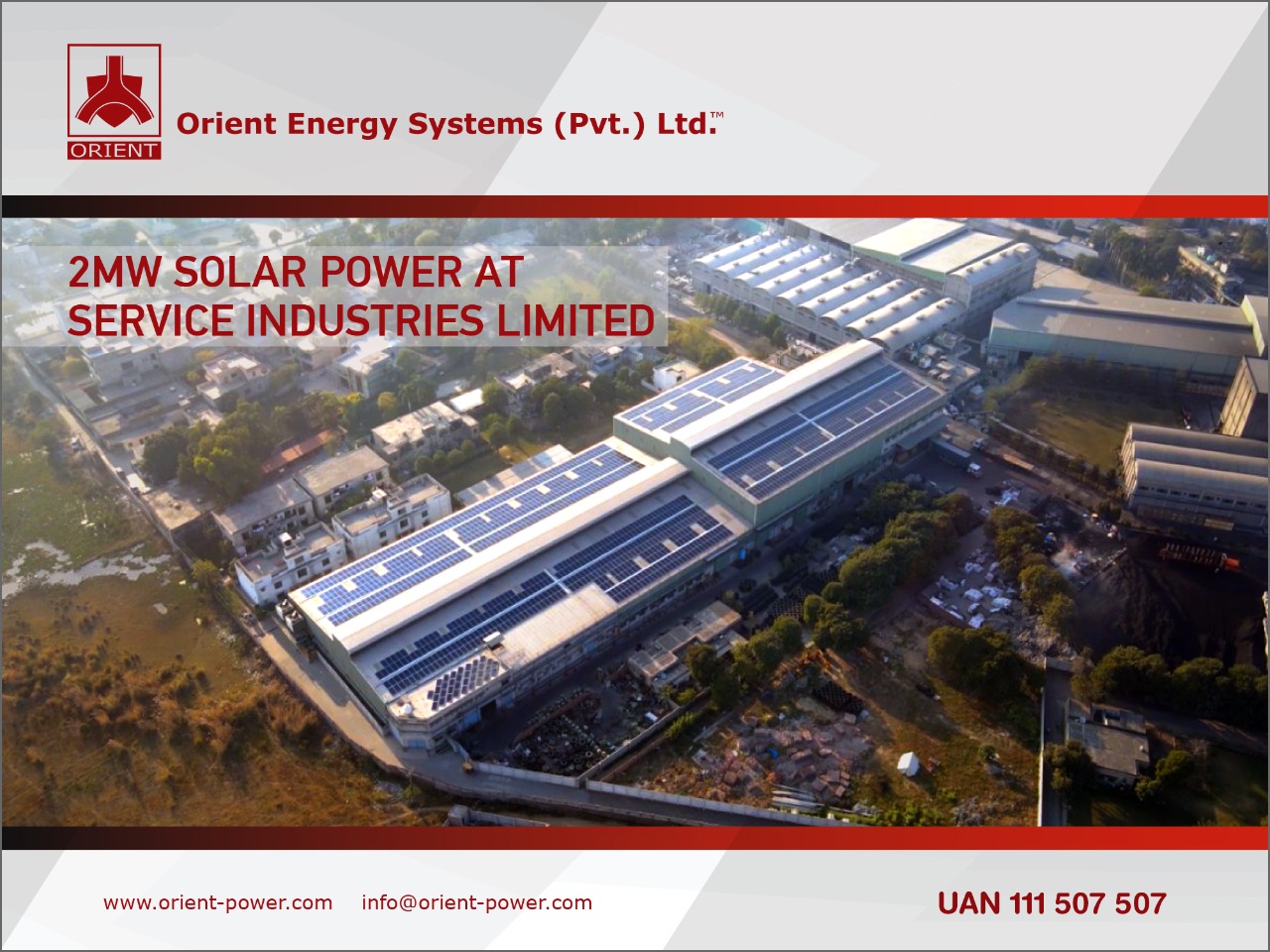 ORIENT

Orient Energy Systems (Pvt.) Ltd.™

2MW SOLAR POWER AT SERVICE INDUSTRIES LIMITED

www.orient-power.com info@orient-power.com

UAN 111 507 507